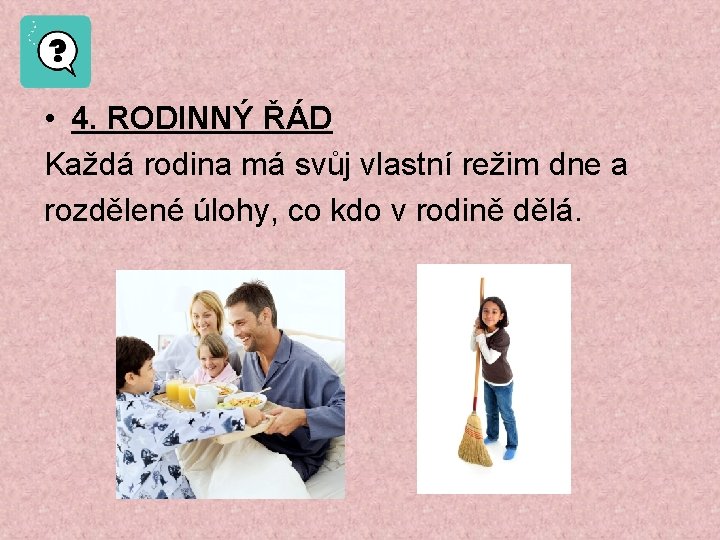 ?

• 4. RODINNÝ ŘÁD
Každá rodina má svůj vlastní režim dne a rozdělené úlohy, co kdo v rodině dělá.